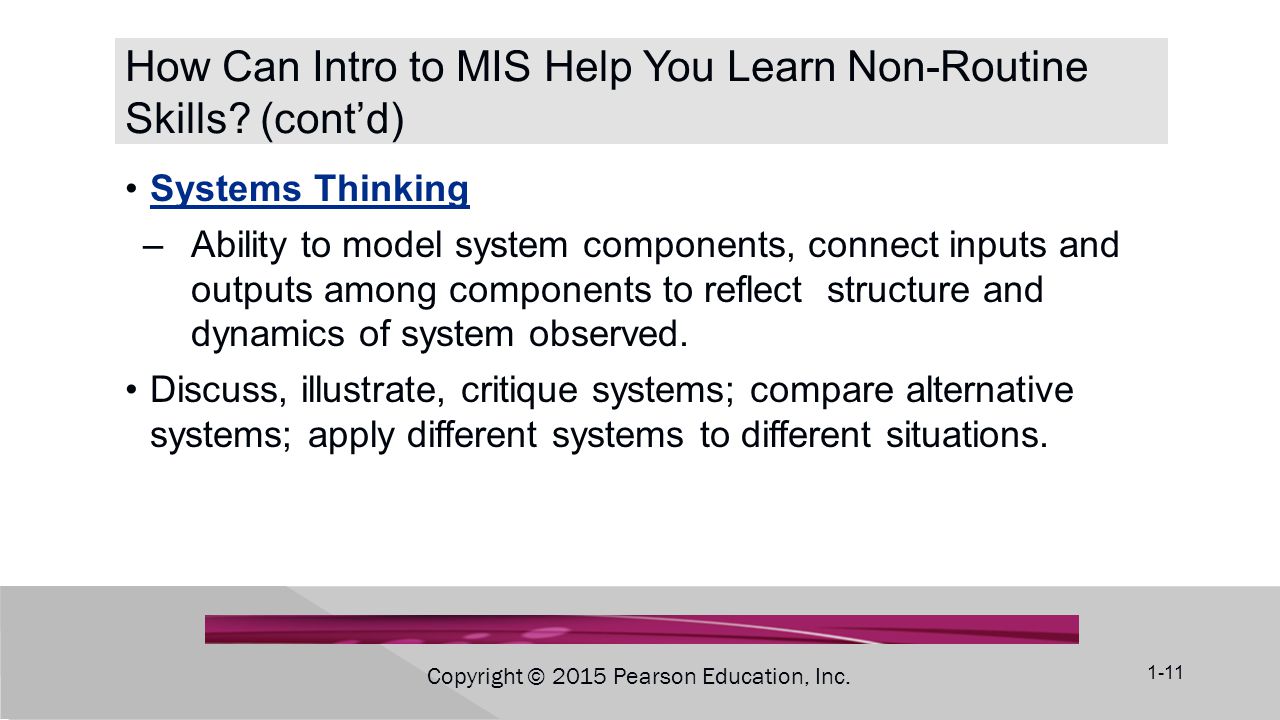 How Can Intro to MIS Help You Learn Non-Routine Skills? (cont'd)

• Systems Thinking

– Ability to model system components, connect inputs and outputs among components to reflect structure and dynamics of system observed.

• Discuss, illustrate, critique systems; compare alternative systems; apply different systems to different situations.

Copyright © 2015 Pearson Education, Inc.

1-11